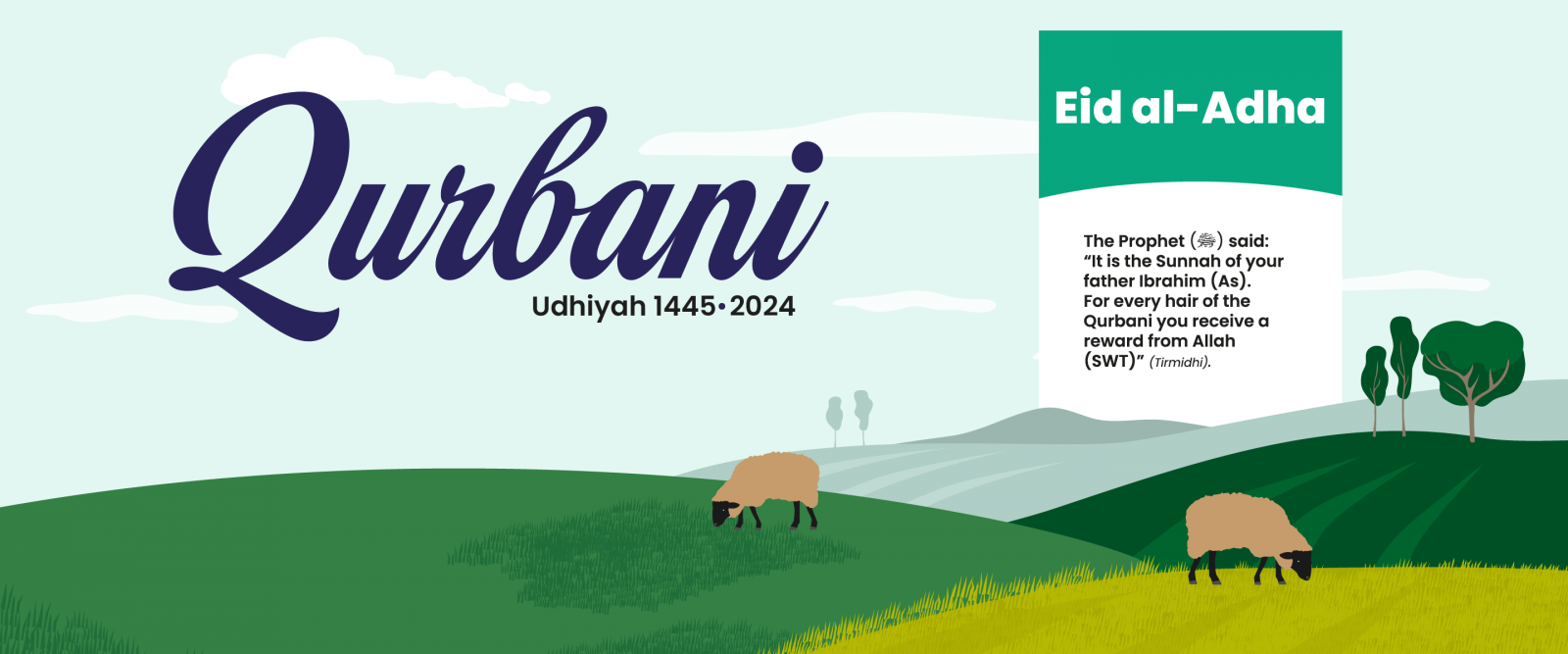 Qurbani

Udhiyah 1445•2024

Eid al-Adha

The Prophet (ﷺ) said: "It is the Sunnah of your father Ibrahim (As). For every hair of the Qurbani you receive a reward from Allah (SWT)" (Tirmidhi).